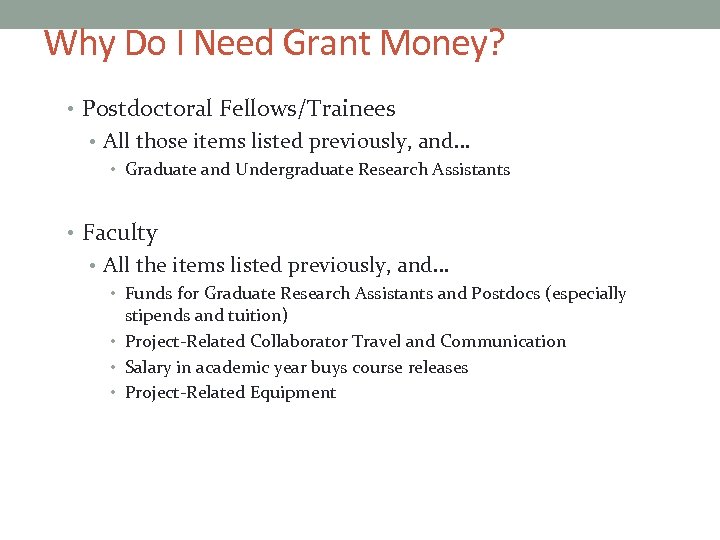 Why Do I Need Grant Money?

• Postdoctoral Fellows/Trainees
 • All those items listed previously, and…
  • Graduate and Undergraduate Research Assistants

• Faculty
 • All the items listed previously, and…
  • Funds for Graduate Research Assistants and Postdocs (especially stipends and tuition)
  • Project-Related Collaborator Travel and Communication
  • Salary in academic year buys course releases
  • Project-Related Equipment